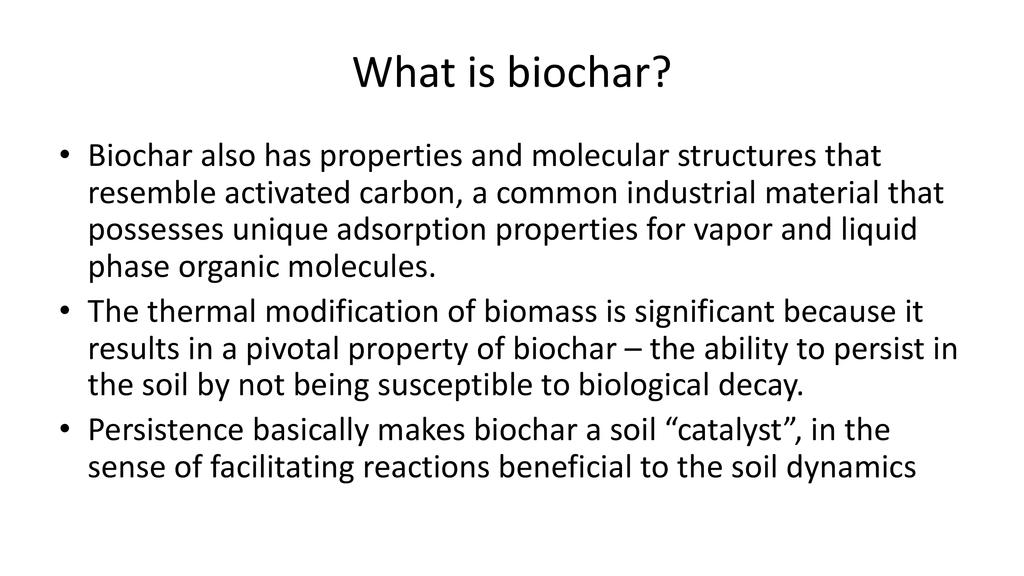 What is biochar?

• Biochar also has properties and molecular structures that resemble activated carbon, a common industrial material that possesses unique adsorption properties for vapor and liquid phase organic molecules.

• The thermal modification of biomass is significant because it results in a pivotal property of biochar – the ability to persist in the soil by not being susceptible to biological decay.

• Persistence basically makes biochar a soil “catalyst”, in the sense of facilitating reactions beneficial to the soil dynamics